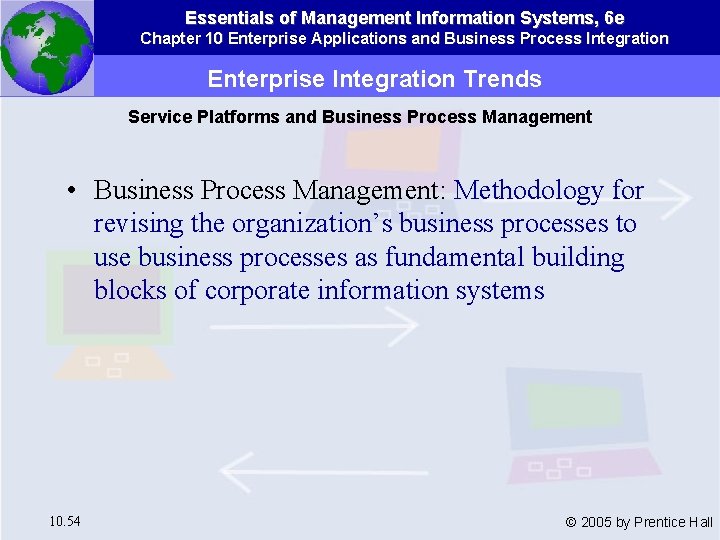 Essentials of Management Information Systems, 6e
Chapter 10 Enterprise Applications and Business Process Integration

Enterprise Integration Trends

Service Platforms and Business Process Management

• Business Process Management: Methodology for revising the organization's business processes to use business processes as fundamental building blocks of corporate information systems

10.54

© 2005 by Prentice Hall